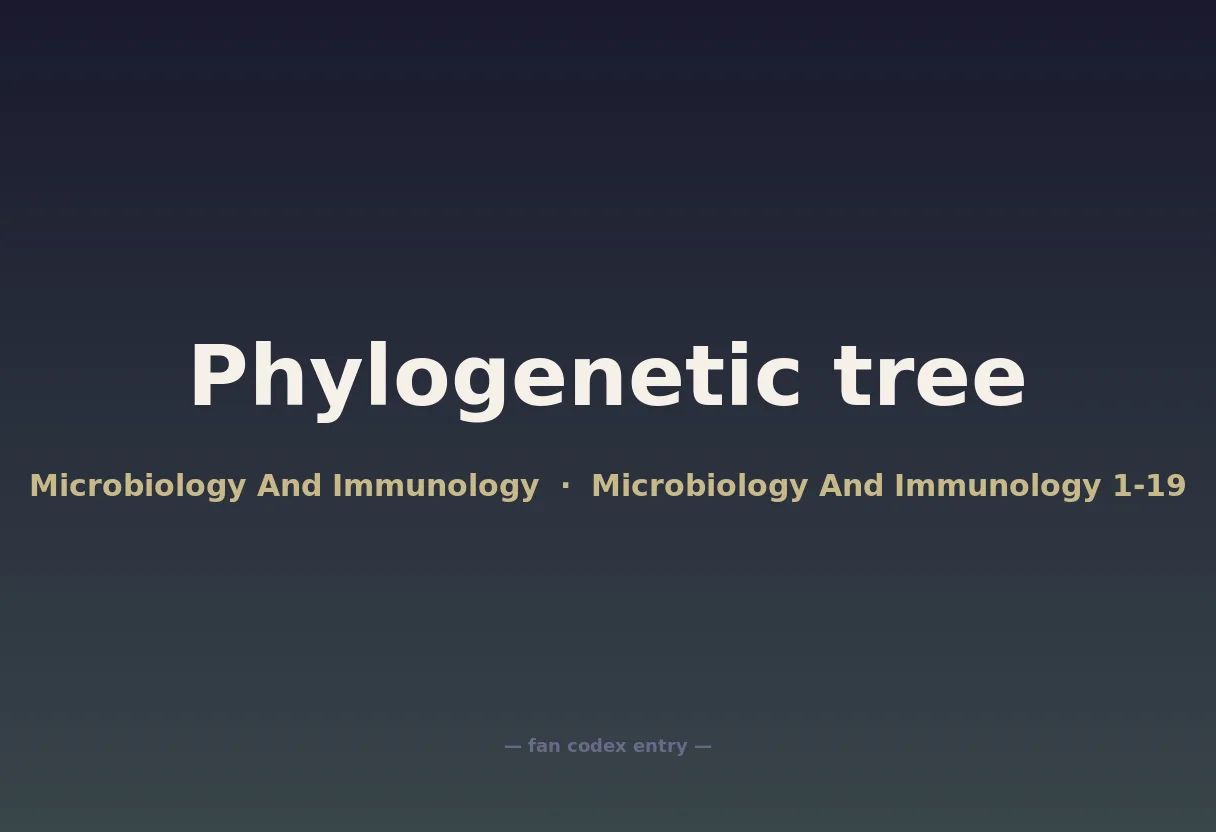 Phylogenetic tree

Microbiology And Immunology · Microbiology And Immunology 1-19

— fan codex entry —